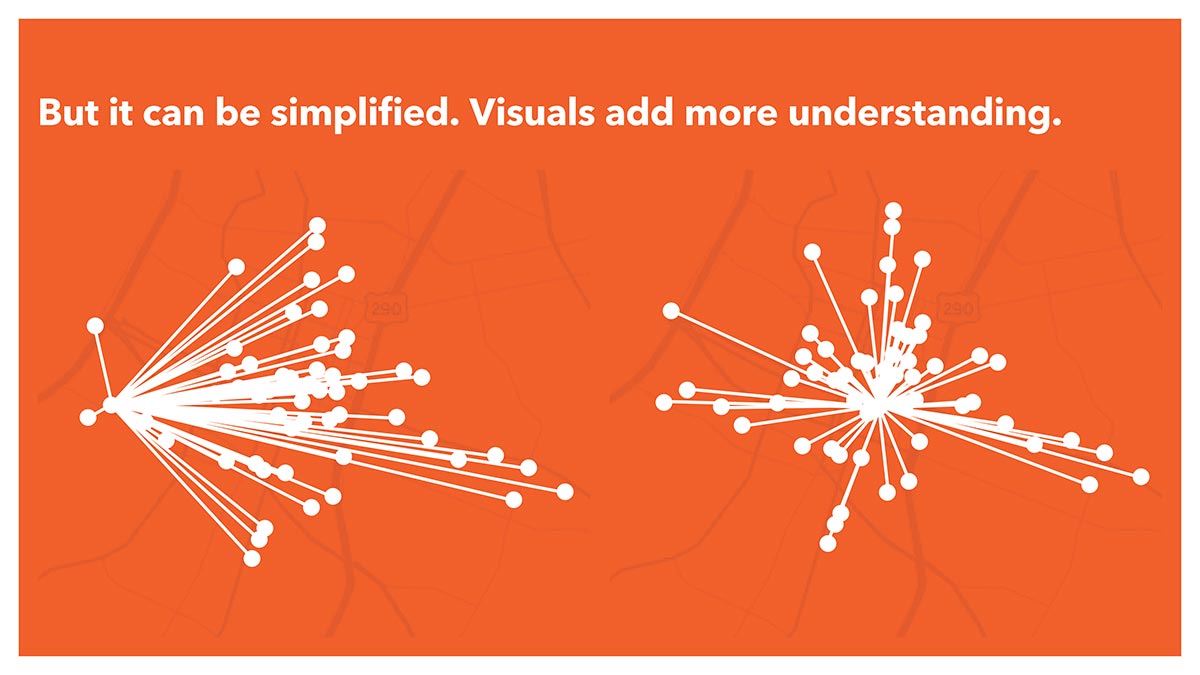 But it can be simplified. Visuals add more understanding.

290

290